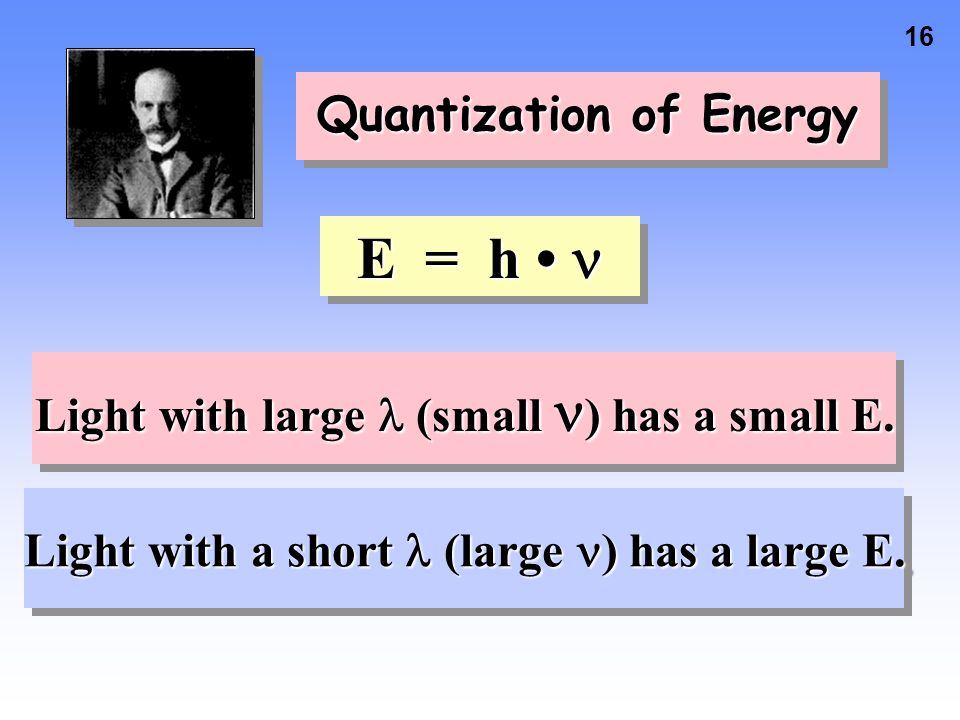 16

Quantization of Energy

$E = h \cdot \nu$

Light with large $\lambda$ (small $\nu$) has a small E.

Light with a short $\lambda$ (large $\nu$) has a large E.